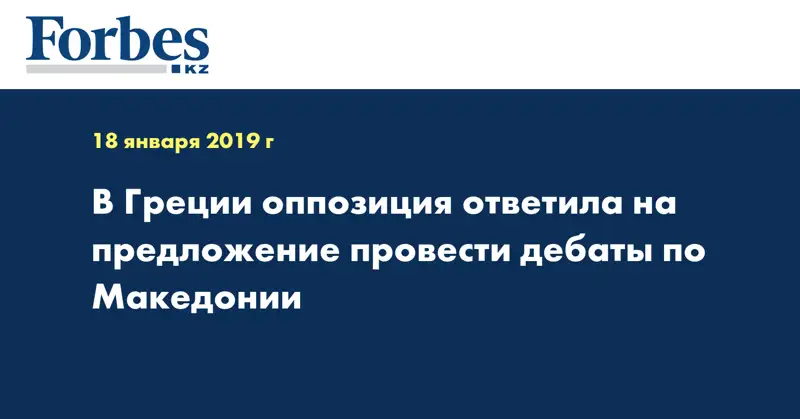 Forbes
KZ

18 января 2019 г

В Греции оппозиция ответила на предложение провести дебаты по Македонии